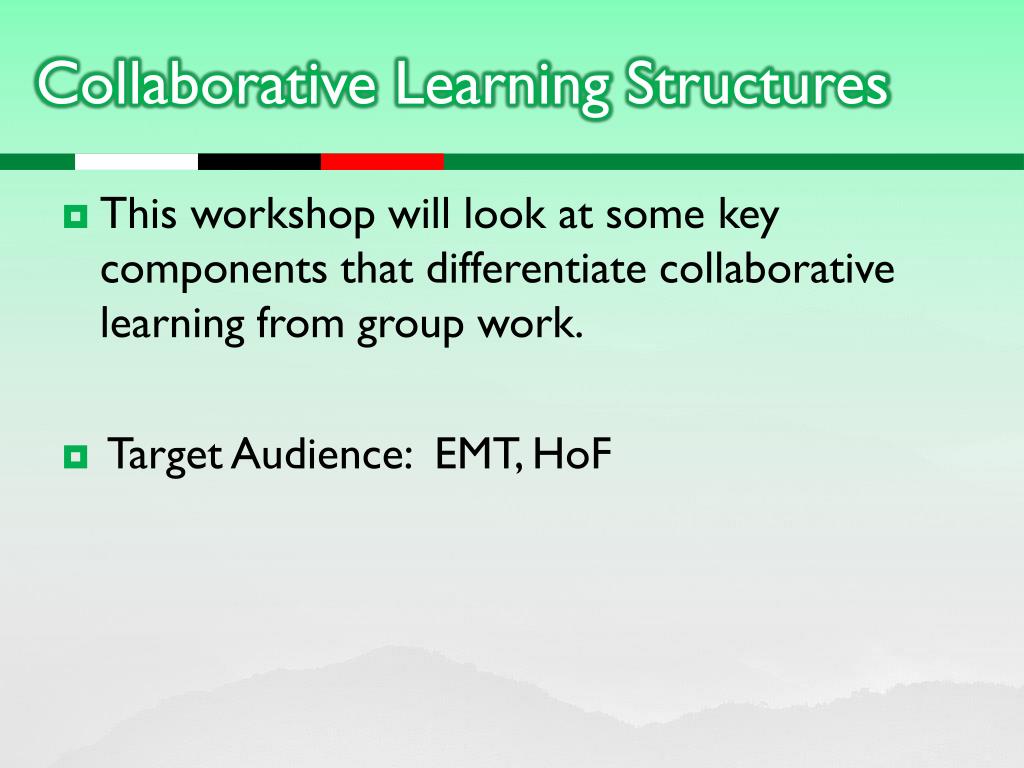 Collaborative Learning Structures

This workshop will look at some key components that differentiate collaborative learning from group work.

Target Audience: EMT, HoF